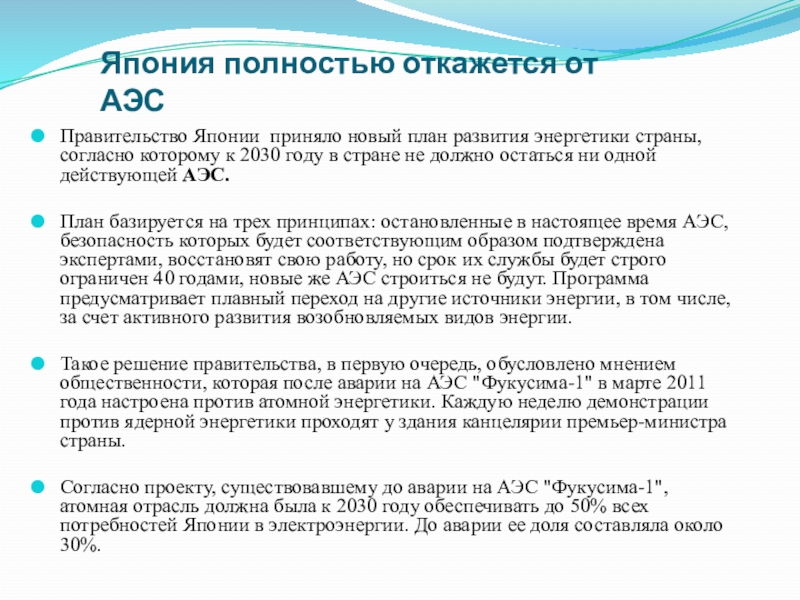 Япония полностью откажется от АЭС

Правительство Японии приняло новый план развития энергетики страны, согласно которому к 2030 году в стране не должно остаться ни одной действующей АЭС.

План базируется на трех принципах: остановленные в настоящее время АЭС, безопасность которых будет соответствующим образом подтверждена экспертами, восстановят свою работу, но срок их службы будет строго ограничен 40 годами, новые же АЭС строиться не будут. Программа предусматривает плавный переход на другие источники энергии, в том числе, за счет активного развития возобновляемых видов энергии.

Такое решение правительства, в первую очередь, обусловлено мнением общественности, которая после аварии на АЭС "Фукусима-1" в марте 2011 года настроена против атомной энергетики. Каждую неделю демонстрации против ядерной энергетики проходят у здания канцелярии премьер-министра страны.

Согласно проекту, существовавшему до аварии на АЭС "Фукусима-1", атомная отрасль должна была к 2030 году обеспечивать до 50% всех потребностей Японии в электроэнергии. До аварии ее доля составляла около 30%.